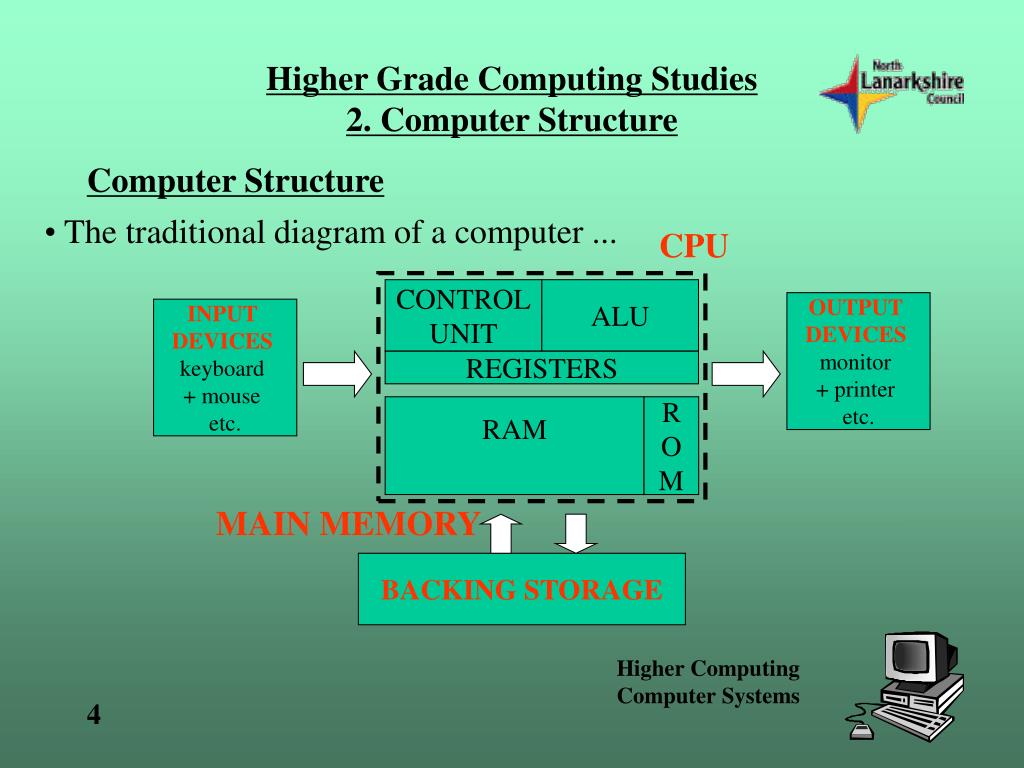 Higher Grade Computing Studies
2. Computer Structure

North Lanarkshire Council

Computer Structure

• The traditional diagram of a computer ...

CPU

INPUT DEVICES
keyboard
+ mouse
etc.

CONTROL UNIT

ALU

REGISTERS

RAM

R
O
M

OUTPUT DEVICES
monitor
+ printer
etc.

MAIN MEMORY

BACKING STORAGE

Higher Computing
Computer Systems

4